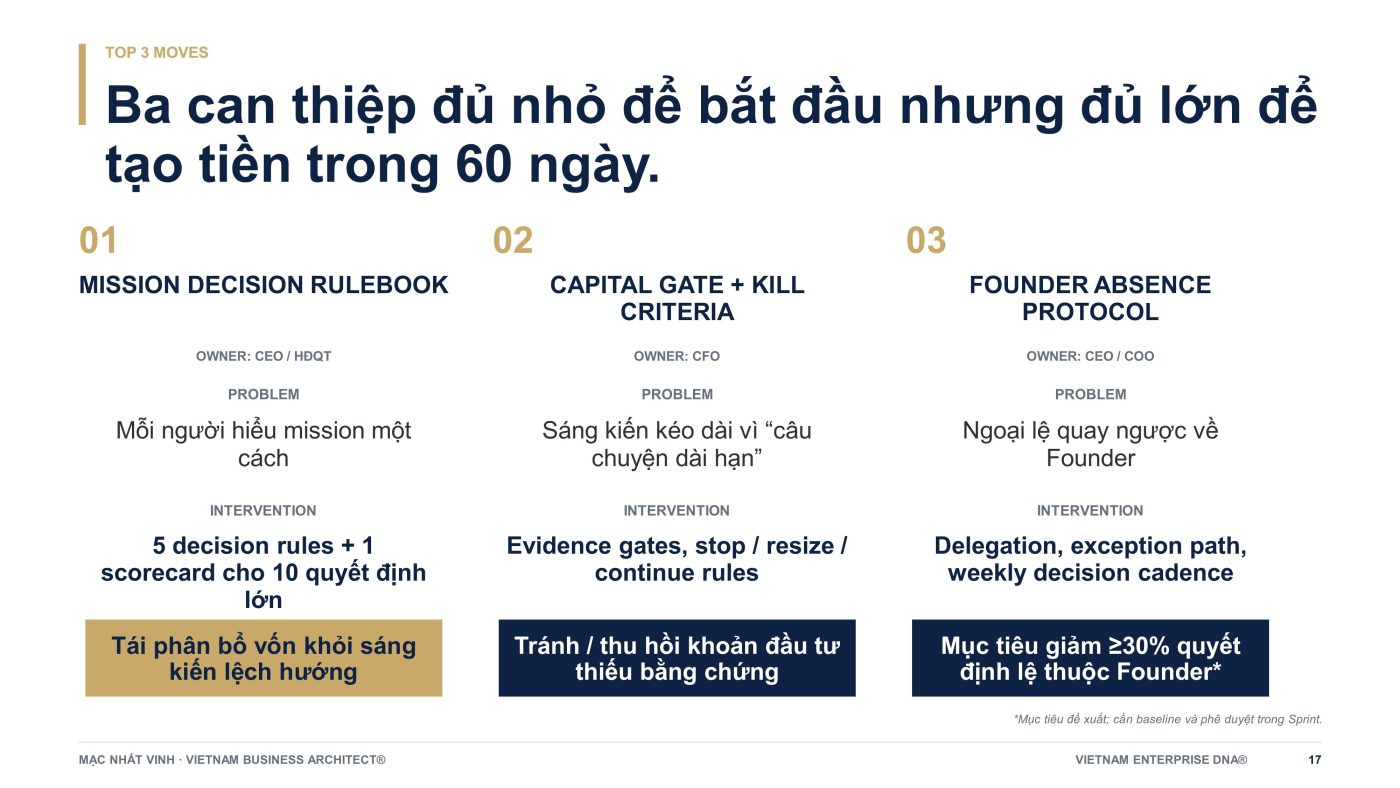 TOP 3 MOVES

Ba can thiệp đủ nhỏ để bắt đầu nhưng đủ lớn để tạo tiền trong 60 ngày.

01

MISSION DECISION RULEBOOK

OWNER: CEO / HĐQT

PROBLEM

Mỗi người hiểu mission một cách

INTERVENTION

5 decision rules + 1 scorecard cho 10 quyết định lớn

Tái phân bổ vốn khỏi sáng kiến lệch hướng

02

CAPITAL GATE + KILL CRITERIA

OWNER: CFO

PROBLEM

Sáng kiến kéo dài vì “câu chuyện dài hạn”

INTERVENTION

Evidence gates, stop / resize / continue rules

Tránh / thu hồi khoản đầu tư thiếu bằng chứng

03

FOUNDER ABSENCE PROTOCOL

OWNER: CEO / COO

PROBLEM

Ngoại lệ quay ngược về Founder

INTERVENTION

Delegation, exception path, weekly decision cadence

Mục tiêu giảm ≥30% quyết định lệ thuộc Founder*

*Mục tiêu đề xuất; cần baseline và phê duyệt trong Sprint.

MẠC NHẤT VINH · VIETNAM BUSINESS ARCHITECT®

VIETNAM ENTERPRISE DNA®

17